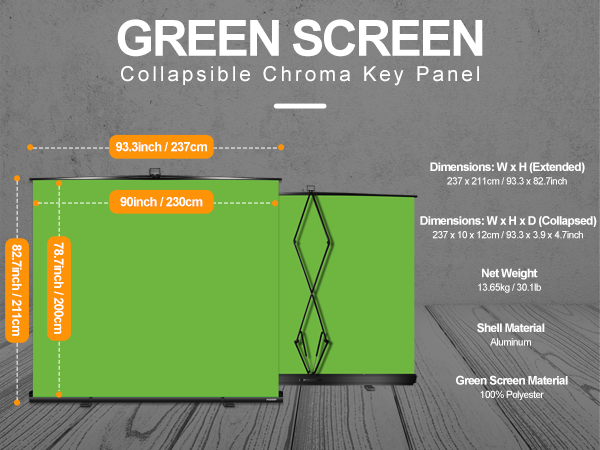 GREEN SCREEN
Collapsible Chroma Key Panel

93.3inch / 237cm

90inch / 230cm

82.7inch / 211cm

78.7inch / 200cm

Dimensions: W x H (Extended)
237 x 211cm / 93.3 x 82.7inch

Dimensions: W x H x D (Collapsed)
237 x 10 x 12cm / 93.3 x 3.9 x 4.7inch

Net Weight
13.65kg / 30.1lb

Shell Material
Aluminum

Green Screen Material
100% Polyester